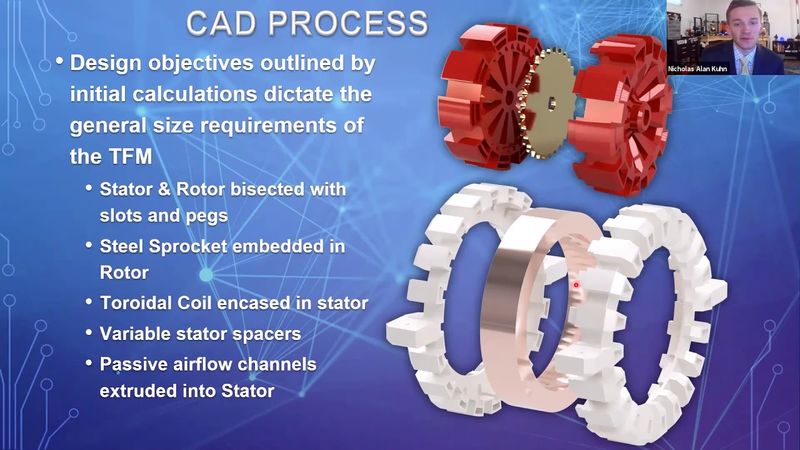 CAD PROCESS

• Design objectives outlined by initial calculations dictate the general size requirements of the TFM

• Stator & Rotor bisected with slots and pegs

• Steel Sprocket embedded in Rotor

• Toroidal Coil encased in stator

• Variable stator spacers

• Passive airflow channels extruded into Stator

Nicholas Alan Kuhn